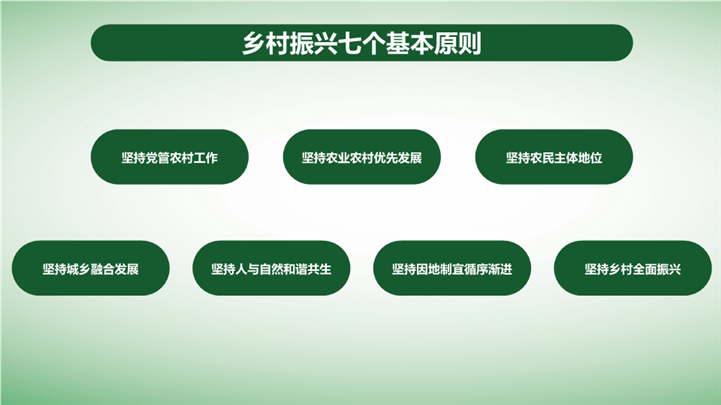 乡村振兴七个基本原则

坚持党管农村工作

坚持农业农村优先发展

坚持农民主体地位

坚持城乡融合发展

坚持人与自然和谐共生

坚持因地制宜循序渐进

坚持乡村全面振兴